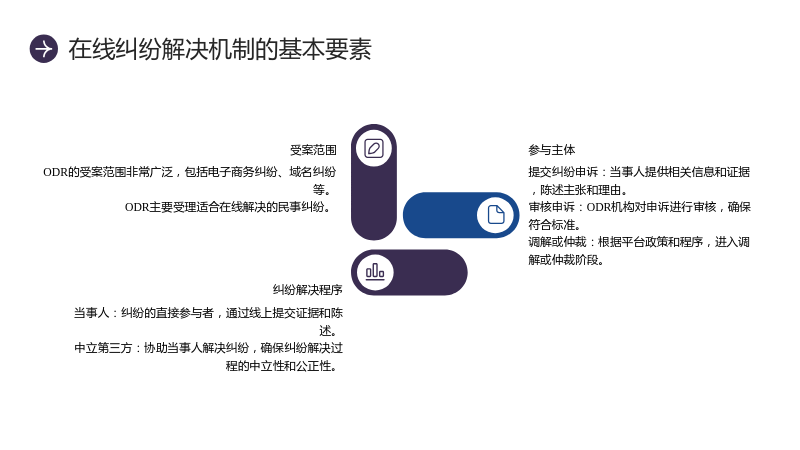 在线纠纷解决机制的基本要素

受案范围

ODR的受案范围非常广泛，包括电子商务纠纷、域名纠纷等。

ODR主要受理适合在线解决的民事纠纷。

参与主体

提交纠纷申诉：当事人提供相关信息和证据，陈述主张和理由。

审核申诉：ODR机构对申诉进行审核，确保符合标准。

调解或仲裁：根据平台政策和程序，进入调解或仲裁阶段。

纠纷解决程序

当事人：纠纷的直接参与者，通过线上提交证据和陈述。

中立第三方：协助当事人解决纠纷，确保纠纷解决过程的中立性和公正性。